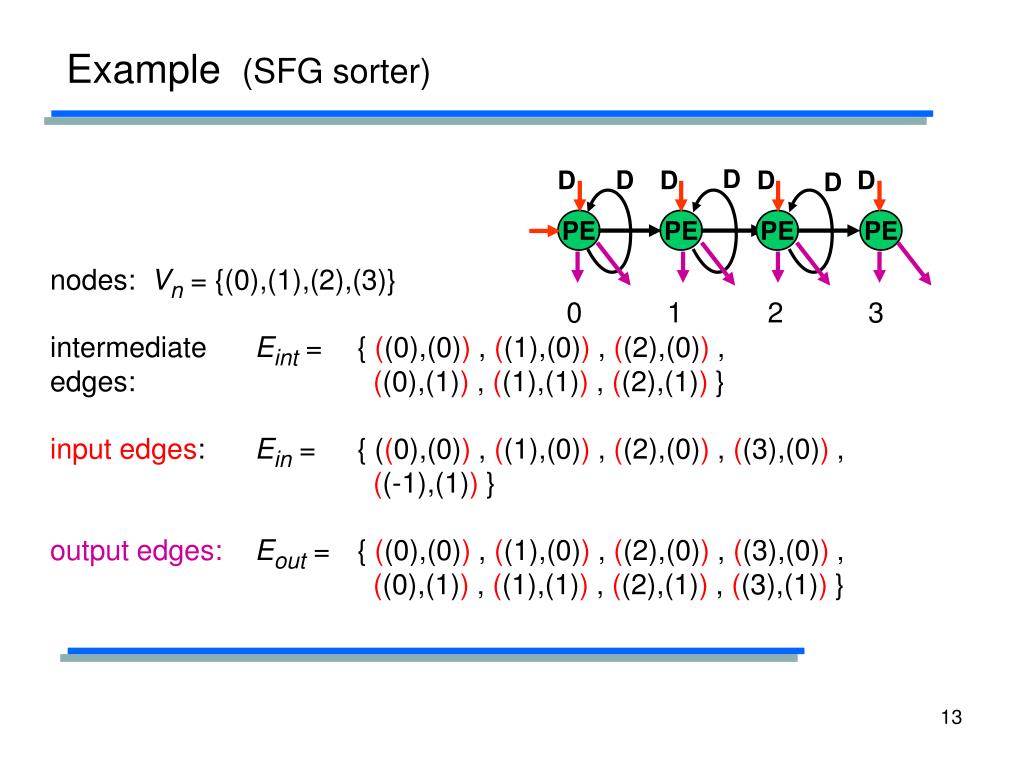 Example (SFG sorter)

D D D D D D D

PE PE PE PE

0 1 2 3

nodes: $V_n$ = {(0),(1),(2),(3)}

intermediate edges: $E_{int}$ = { ((0),(0)) , ((1),(0)) , ((2),(0)) , ((0),(1)) , ((1),(1)) , ((2),(1)) }

input edges: $E_{in}$ = { ((0),(0)) , ((1),(0)) , ((2),(0)) , ((3),(0)) , ((-1),(1)) }

output edges: $E_{out}$ = { ((0),(0)) , ((1),(0)) , ((2),(0)) , ((3),(0)) , ((0),(1)) , ((1),(1)) , ((2),(1)) , ((3),(1)) }

13